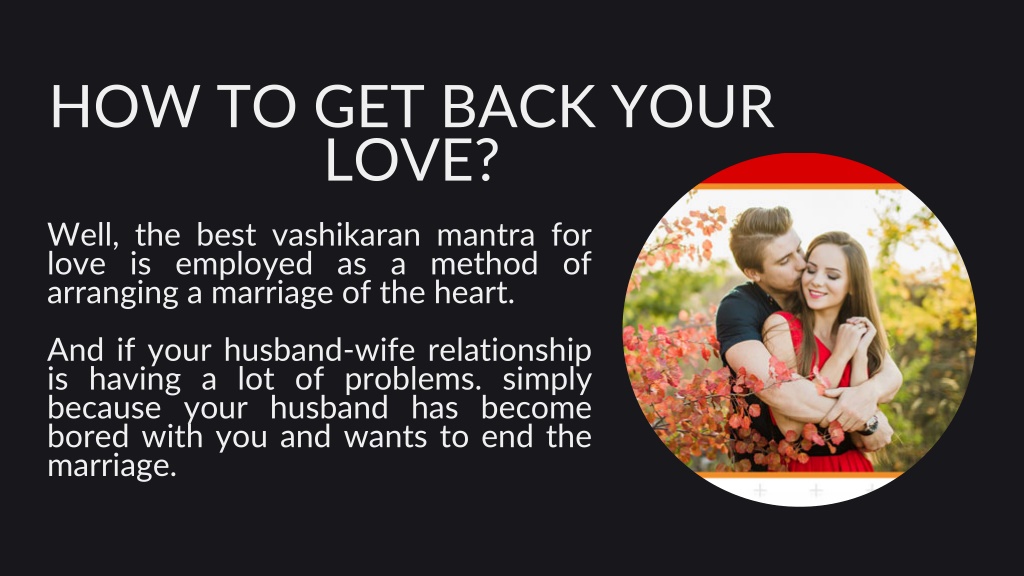 HOW TO GET BACK YOUR LOVE?

Well, the best vashikaran mantra for love is employed as a method of arranging a marriage of the heart.

And if your husband-wife relationship is having a lot of problems. simply because your husband has become bored with you and wants to end the marriage.